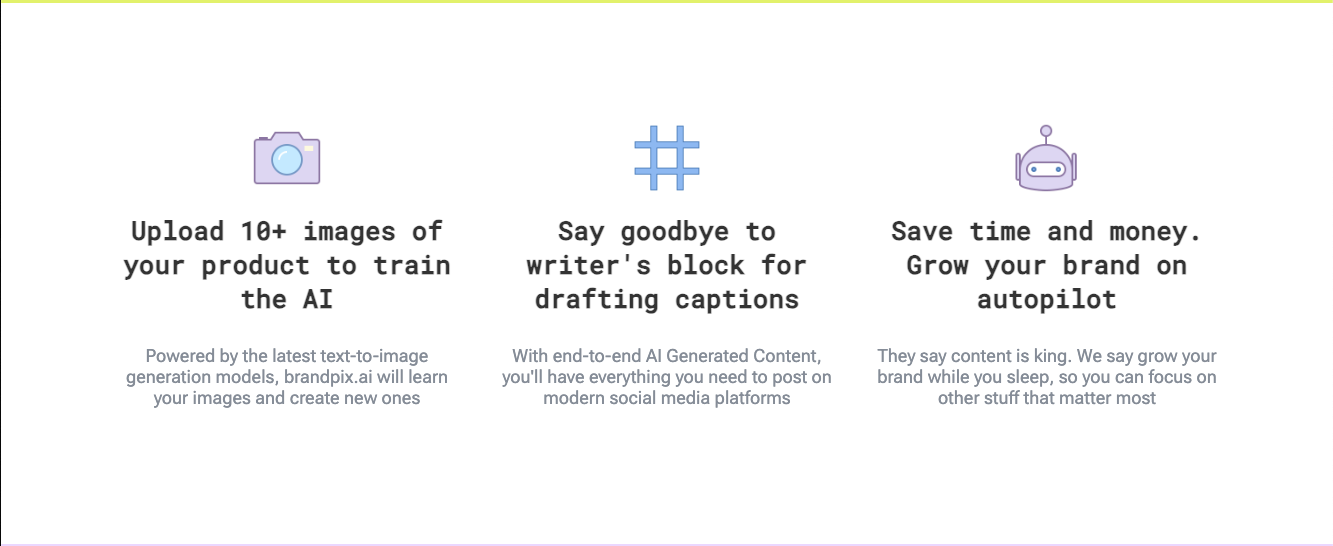 Upload 10+ images of your product to train the AI

Powered by the latest text-to-image generation models, brandpix.ai will learn your images and create new ones

Say goodbye to writer's block for drafting captions

With end-to-end AI Generated Content, you'll have everything you need to post on modern social media platforms

Save time and money. Grow your brand on autopilot

They say content is king. We say grow your brand while you sleep, so you can focus on other stuff that matter most